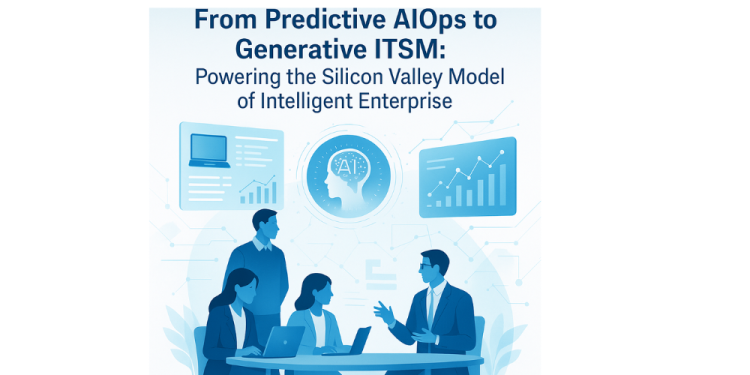 From Predictive AIOps to Generative ITSM:
Powering the Silicon Valley Model of Intelligent Enterprise

AI